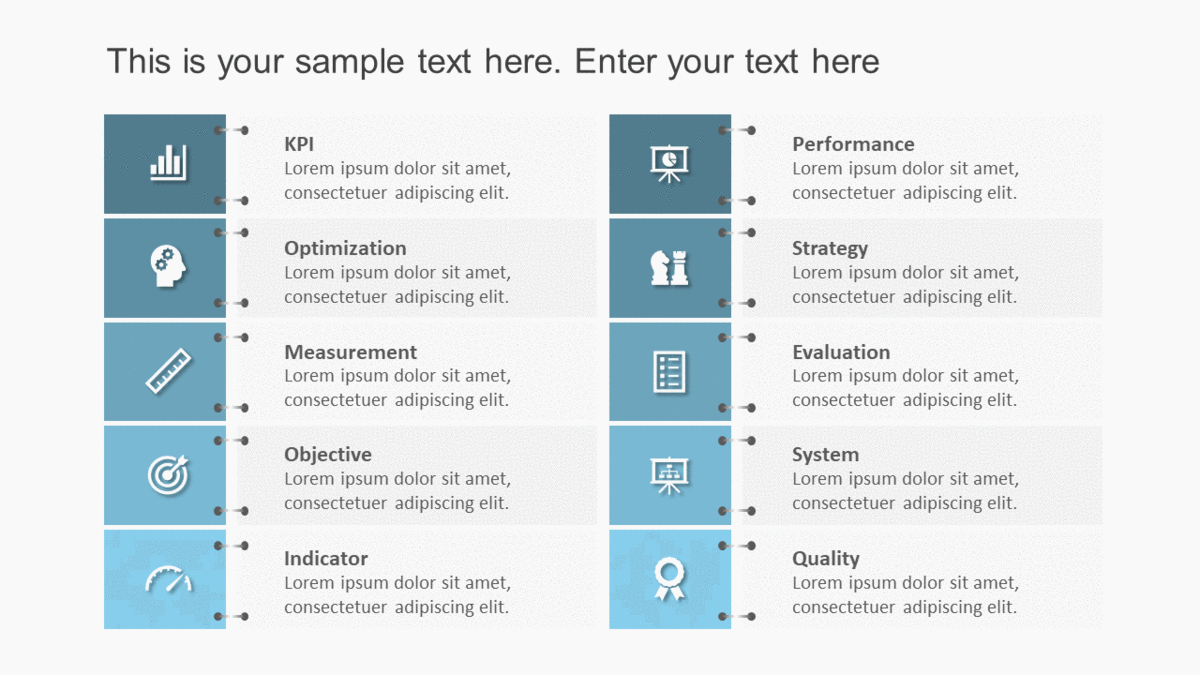 This is your sample text here. Enter your text here

KPI
Lorem ipsum dolor sit amet, consectetuer adipiscing elit.

Optimization
Lorem ipsum dolor sit amet, consectetuer adipiscing elit.

Measurement
Lorem ipsum dolor sit amet, consectetuer adipiscing elit.

Objective
Lorem ipsum dolor sit amet, consectetuer adipiscing elit.

Indicator
Lorem ipsum dolor sit amet, consectetuer adipiscing elit.

Performance
Lorem ipsum dolor sit amet, consectetuer adipiscing elit.

Strategy
Lorem ipsum dolor sit amet, consectetuer adipiscing elit.

Evaluation
Lorem ipsum dolor sit amet, consectetuer adipiscing elit.

System
Lorem ipsum dolor sit amet, consectetuer adipiscing elit.

Quality
Lorem ipsum dolor sit amet, consectetuer adipiscing elit.